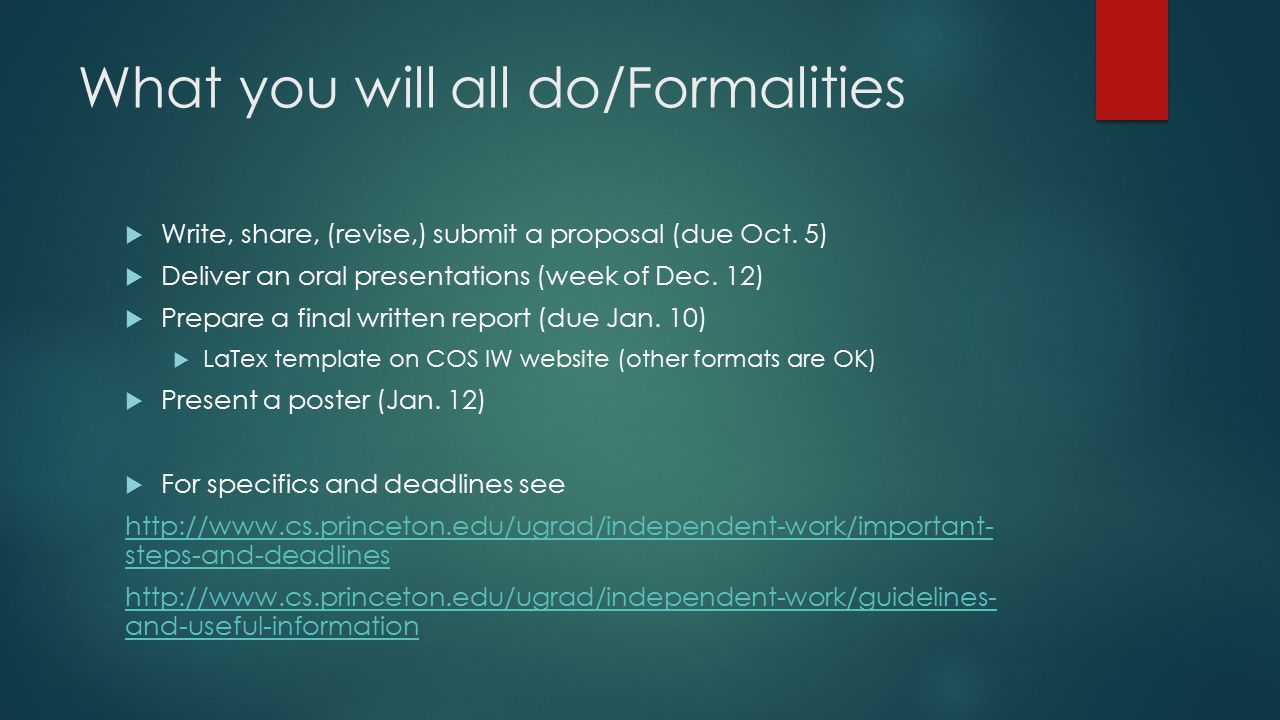 What you will all do/Formalities

Write, share, (revise,) submit a proposal (due Oct. 5)

Deliver an oral presentations (week of Dec. 12)

Prepare a final written report (due Jan. 10)

LaTex template on COS IW website (other formats are OK)

Present a poster (Jan. 12)

For specifics and deadlines see

http://www.cs.princeton.edu/ugrad/independent-work/important-steps-and-deadlines

http://www.cs.princeton.edu/ugrad/independent-work/guidelines-and-useful-information